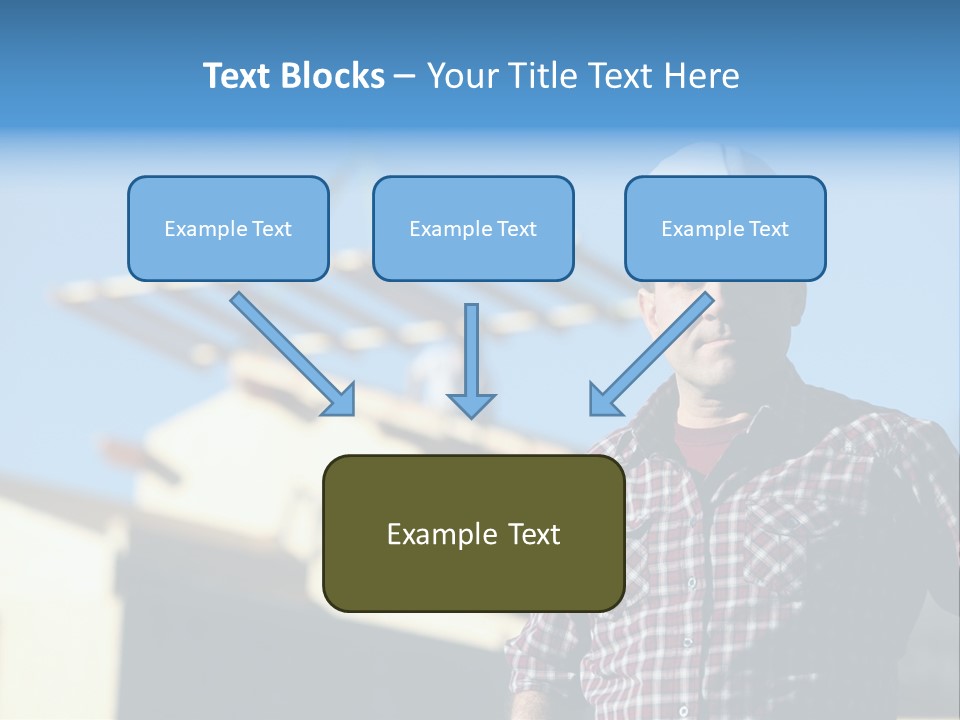 Text Blocks – Your Title Text Here

Example Text

Example Text

Example Text

Example Text